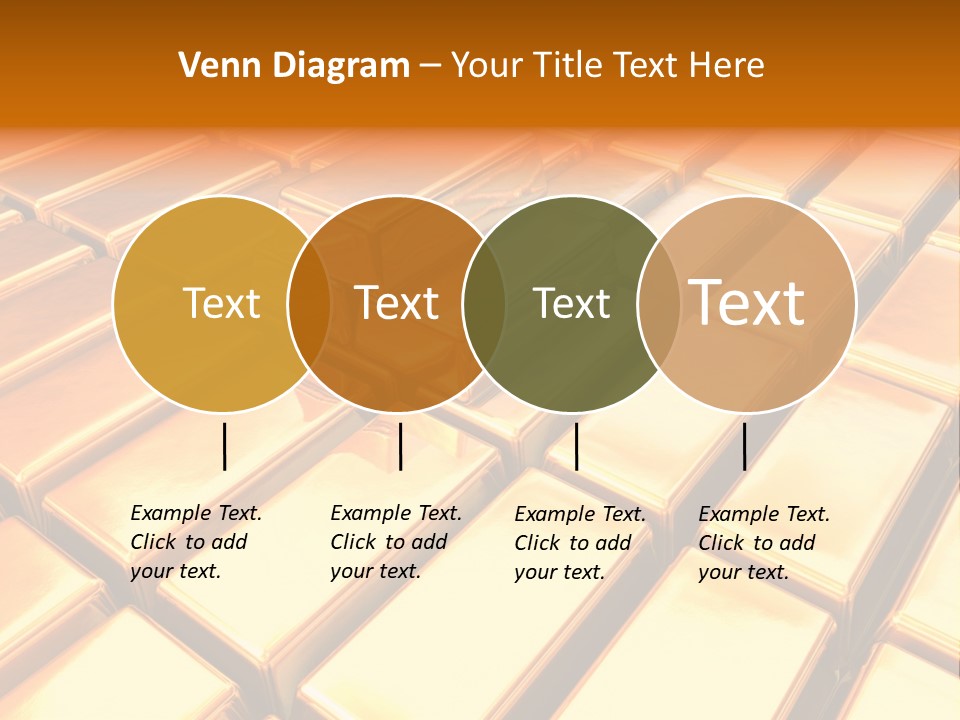 Venn Diagram – Your Title Text Here

Text

Text

Text

Text

Example Text. Click to add your text.

Example Text. Click to add your text.

Example Text. Click to add your text.

Example Text. Click to add your text.